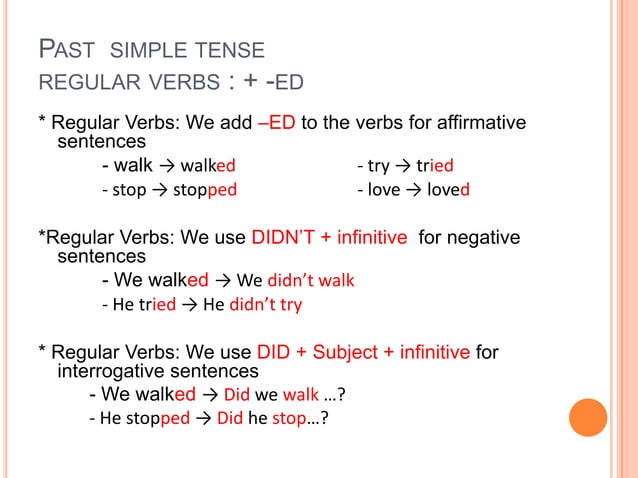 PAST SIMPLE TENSE
REGULAR VERBS : + -ED

* Regular Verbs: We add –ED to the verbs for affirmative sentences

- walk → walked
- stop → stopped

- try → tried
- love → loved

*Regular Verbs: We use DIDN'T + infinitive for negative sentences

- We walked → We didn't walk
- He tried → He didn't try

* Regular Verbs: We use DID + Subject + infinitive for interrogative sentences

- We walked → Did we walk …?
- He stopped → Did he stop…?